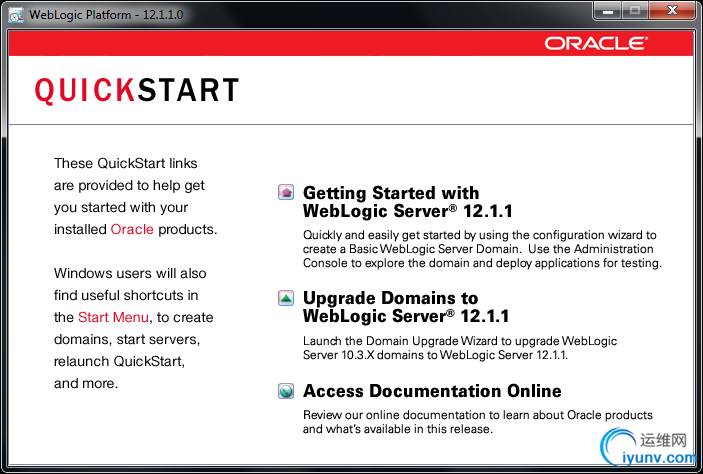 WebLogic Platform - 12.1.1.0

ORACLE

QUICKSTART

These QuickStart links are provided to help get you started with your installed Oracle products.

Windows users will also find useful shortcuts in the Start Menu, to create domains, start servers, relaunch QuickStart, and more.

Getting Started with WebLogic Server® 12.1.1

Quickly and easily get started by using the configuration wizard to create a Basic WebLogic Server Domain. Use the Administration Console to explore the domain and deploy applications for testing.

Upgrade Domains to WebLogic Server® 12.1.1

Launch the Domain Upgrade Wizard to upgrade WebLogic Server 10.3.X domains to WebLogic Server 12.1.1.

Access Documentation Online

Review our online documentation to learn about Oracle products and what's available in this release.

运维网
iyunv.com